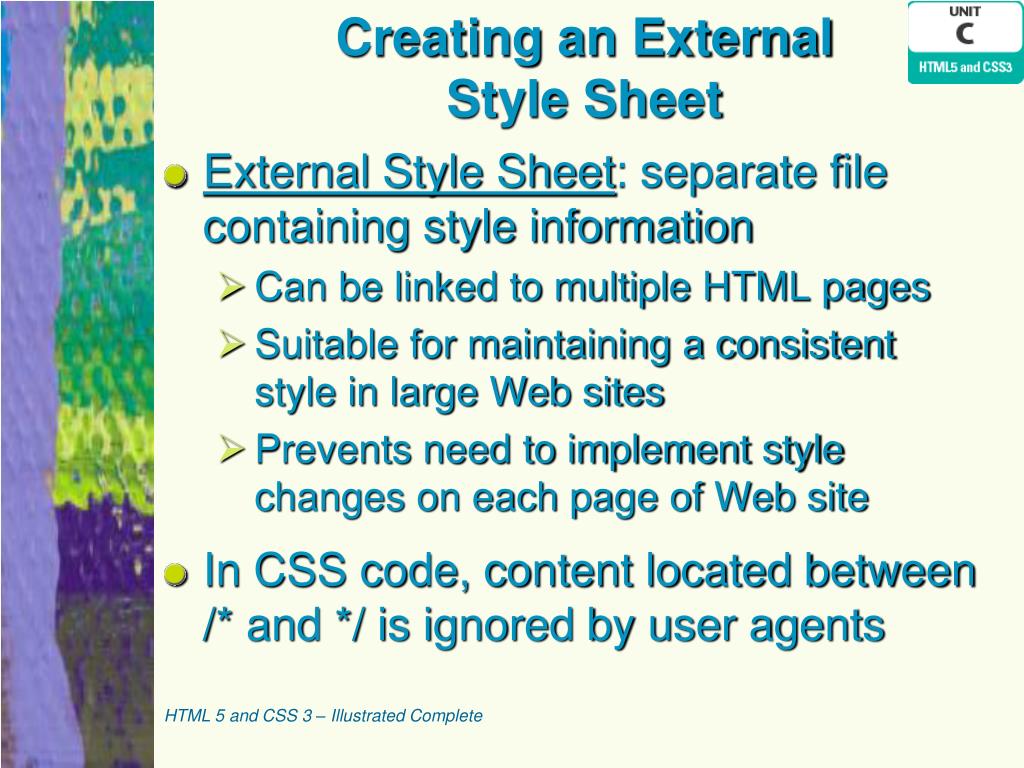 Creating an External Style Sheet

UNIT
C
HTML5 and CSS3

External Style Sheet: separate file containing style information

Can be linked to multiple HTML pages

Suitable for maintaining a consistent style in large Web sites

Prevents need to implement style changes on each page of Web site

In CSS code, content located between /* and */ is ignored by user agents

HTML 5 and CSS 3 – Illustrated Complete